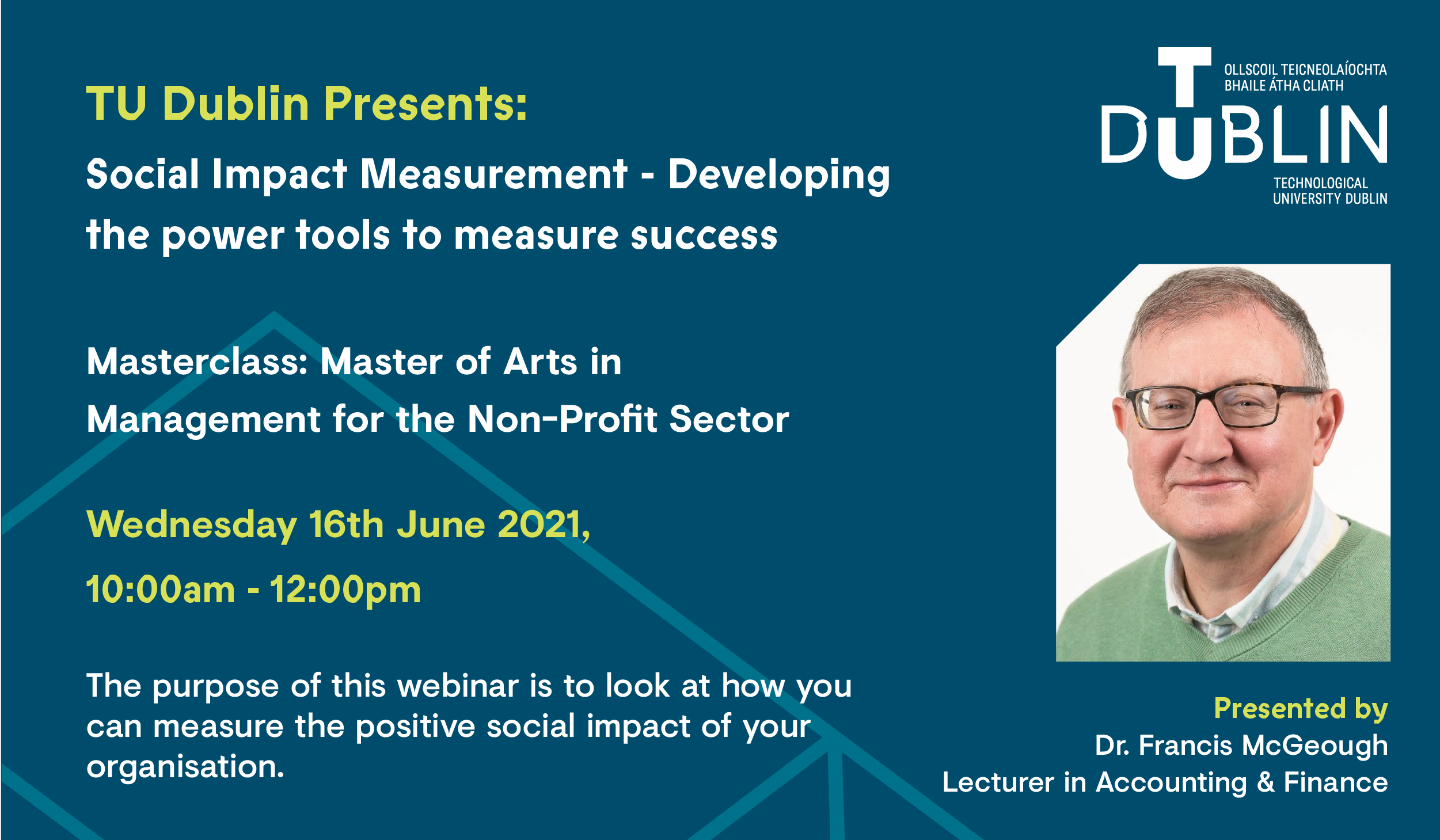 TU Dublin Presents:

Social Impact Measurement - Developing the power tools to measure success

Masterclass: Master of Arts in Management for the Non-Profit Sector

Wednesday 16th June 2021,

10:00am - 12:00pm

The purpose of this webinar is to look at how you can measure the positive social impact of your organisation.

OLLSCOIL TEICNEOLAÍOCHTA BHAILE ÁTHA CLIATH

TU DUBLIN

TECHNOLOGICAL UNIVERSITY DUBLIN

Presented by
Dr. Francis McGeough
Lecturer in Accounting & Finance